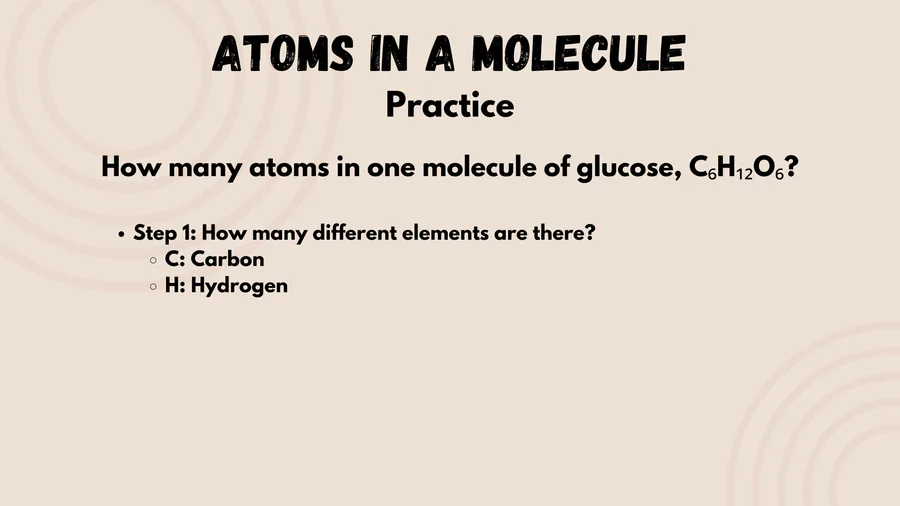 ATOMS IN A MOLECULE
Practice

How many atoms in one molecule of glucose, $C_6H_{12}O_6$?

• Step 1: How many different elements are there?
◦ C: Carbon
◦ H: Hydrogen